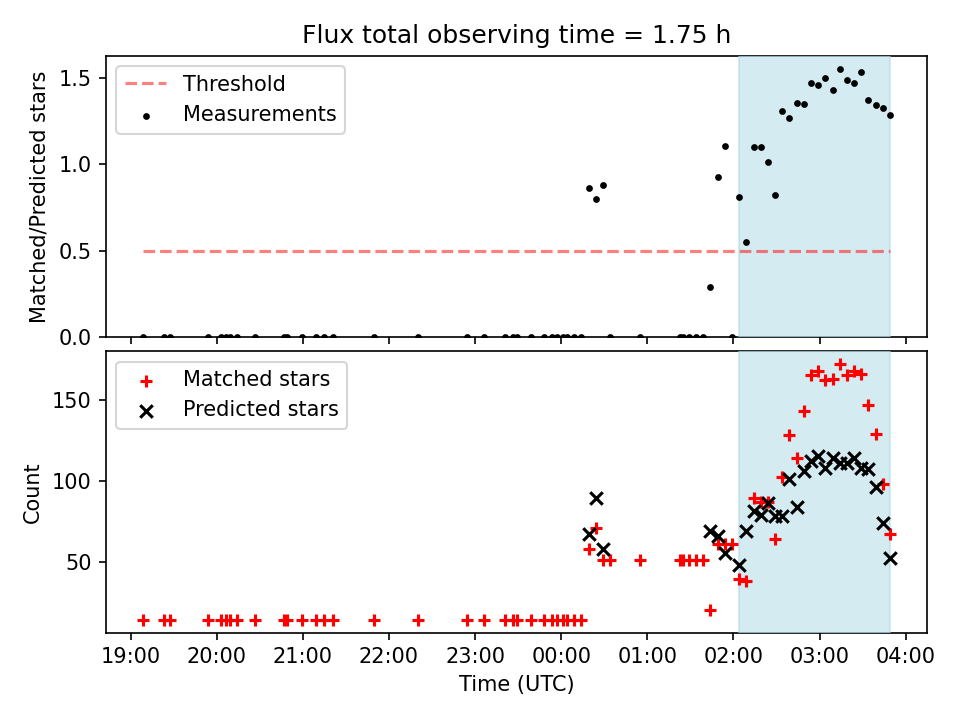 Flux total observing time = 1.75 h

Threshold
Measurements

Matched/Predicted stars

1.5
1.0
0.5
0.0

Matched stars
Predicted stars

Count

150
100
50

19:00 20:00 21:00 22:00 23:00 00:00 01:00 02:00 03:00 04:00
Time (UTC)